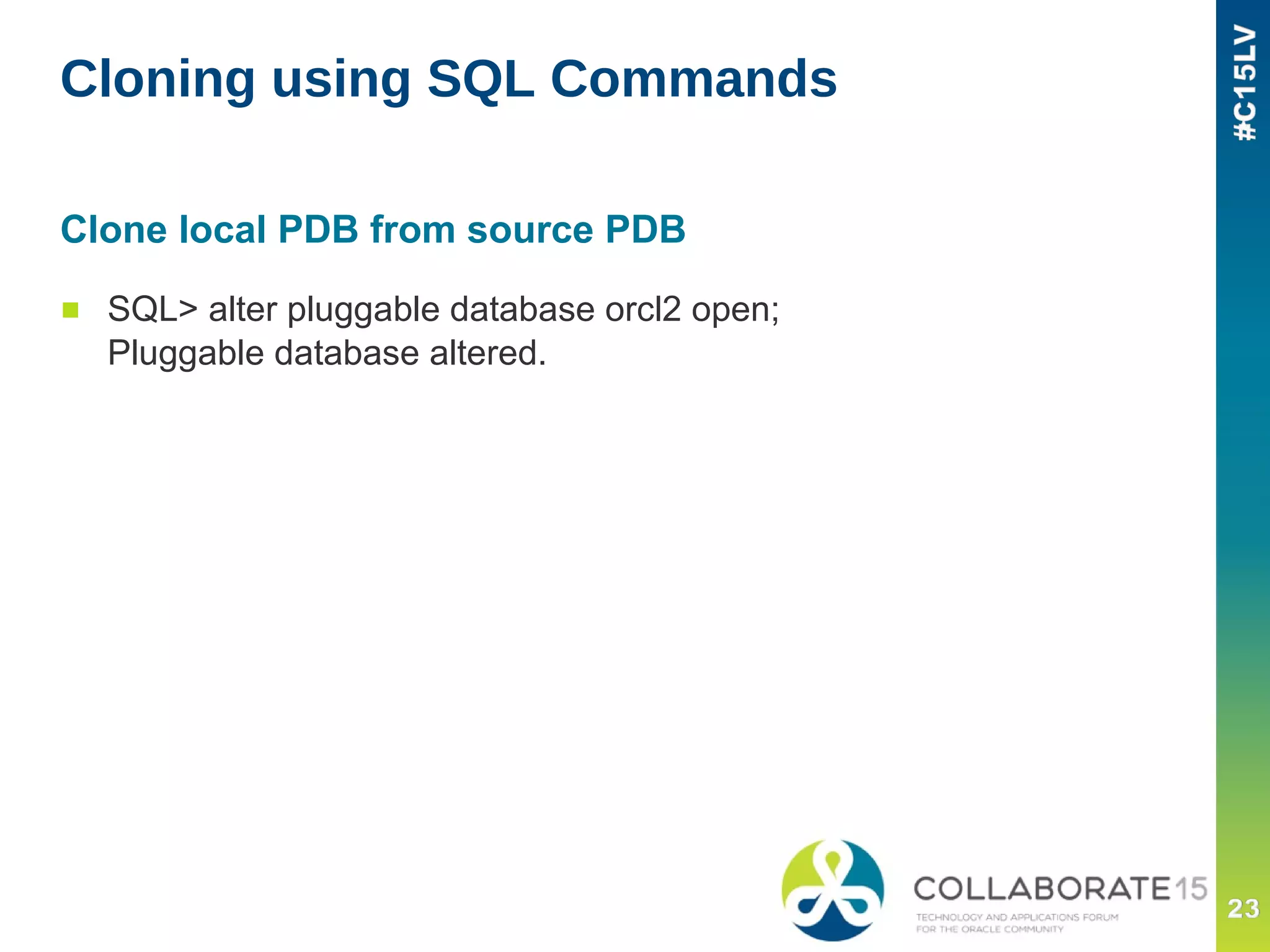 Cloning using SQL Commands

#C15LV

Clone local PDB from source PDB

SQL> alter pluggable database orcl2 open;
Pluggable database altered.

COLLABORATE15
TECHNOLOGY AND APPLICATIONS FORUM
FOR THE ORACLE COMMUNITY

23